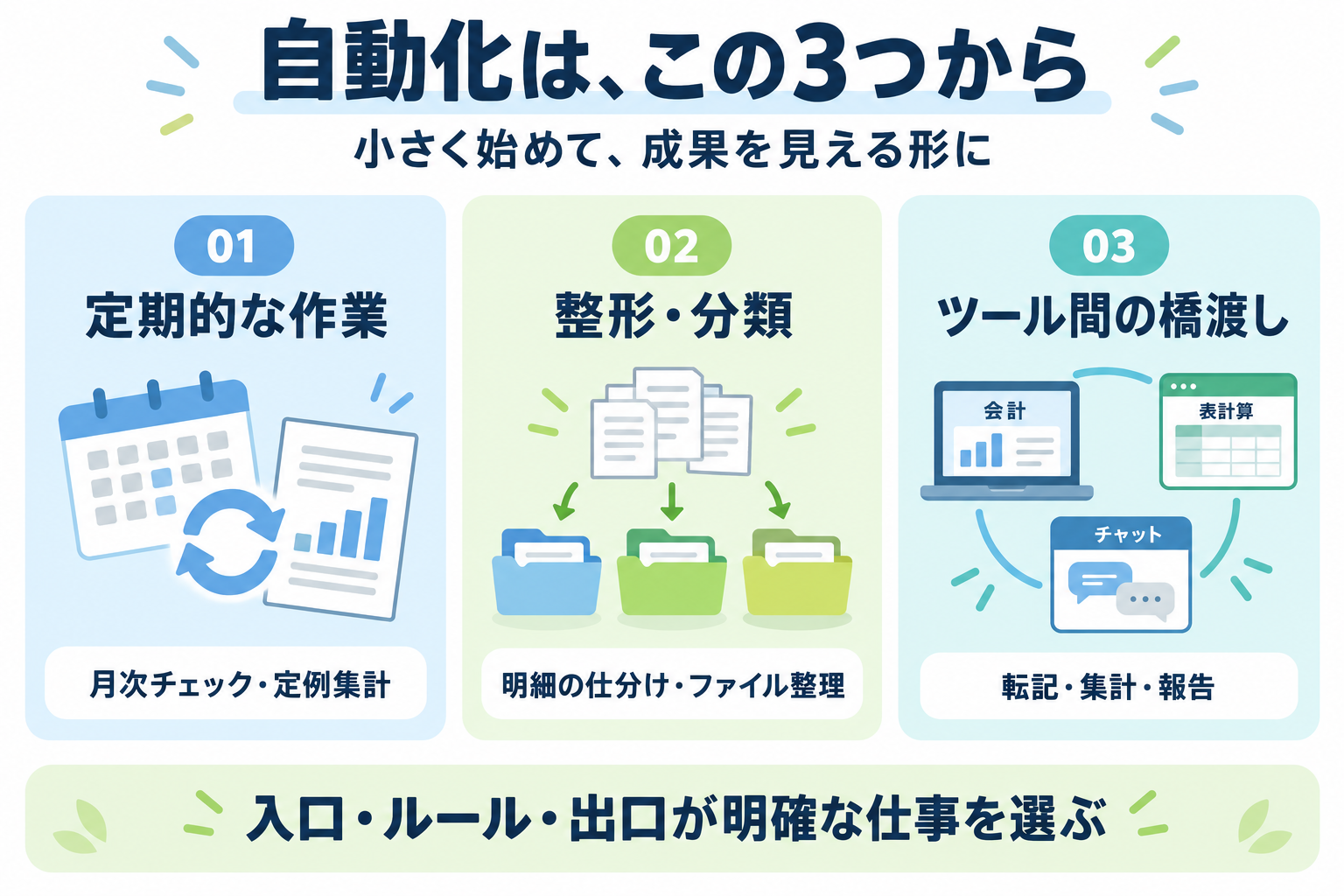 自動化は、この3つから

小さく始めて、成果を見える形に

01
定期的な作業

月次チェック・定例集計

02
整形・分類

明細の仕分け・ファイル整理

03
ツール間の橋渡し

会計

表計算

チャット

転記・集計・報告

入口・ルール・出口が明確な仕事を選ぶ